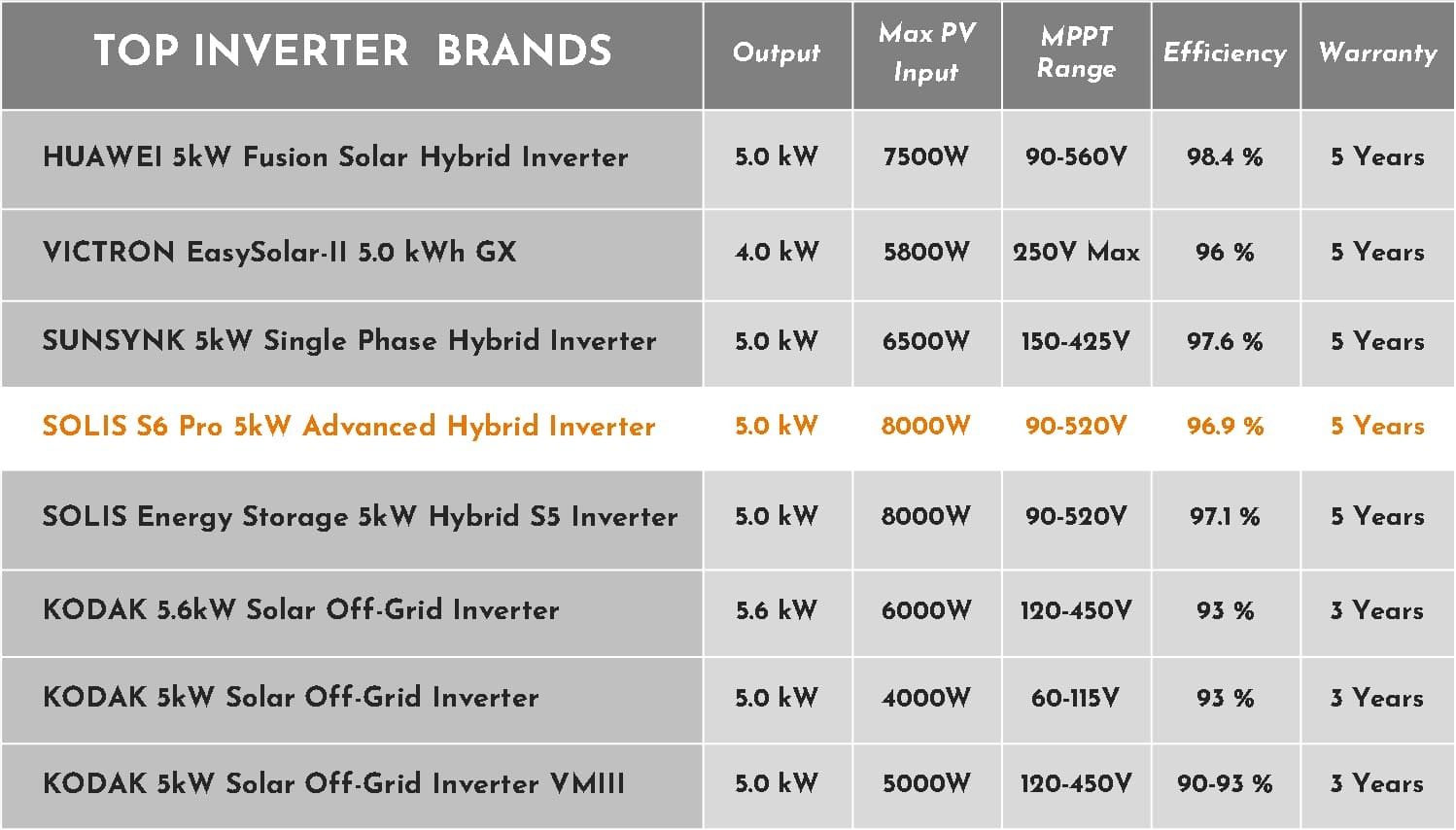 | TOP INVERTER BRANDS | Output | Max PV Input | MPPT Range | Efficiency | Warranty |
|---|---|---|---|---|---|
| HUAWEI 5kW Fusion Solar Hybrid Inverter | 5.0 kW | 7500W | 90-560V | 98.4 % | 5 Years |
| VICTRON EasySolar-II 5.0 kWh GX | 4.0 kW | 5800W | 250V Max | 96 % | 5 Years |
| SUNSYNK 5kW Single Phase Hybrid Inverter | 5.0 kW | 6500W | 150-425V | 97.6 % | 5 Years |
| SOLIS S6 Pro 5kW Advanced Hybrid Inverter | 5.0 kW | 8000W | 90-520V | 96.9 % | 5 Years |
| SOLIS Energy Storage 5kW Hybrid S5 Inverter | 5.0 kW | 8000W | 90-520V | 97.1 % | 5 Years |
| KODAK 5.6kW Solar Off-Grid Inverter | 5.6 kW | 6000W | 120-450V | 93 % | 3 Years |
| KODAK 5kW Solar Off-Grid Inverter | 5.0 kW | 4000W | 60-115V | 93 % | 3 Years |
| KODAK 5kW Solar Off-Grid Inverter VMIII | 5.0 kW | 5000W | 120-450V | 90-93 % | 3 Years |